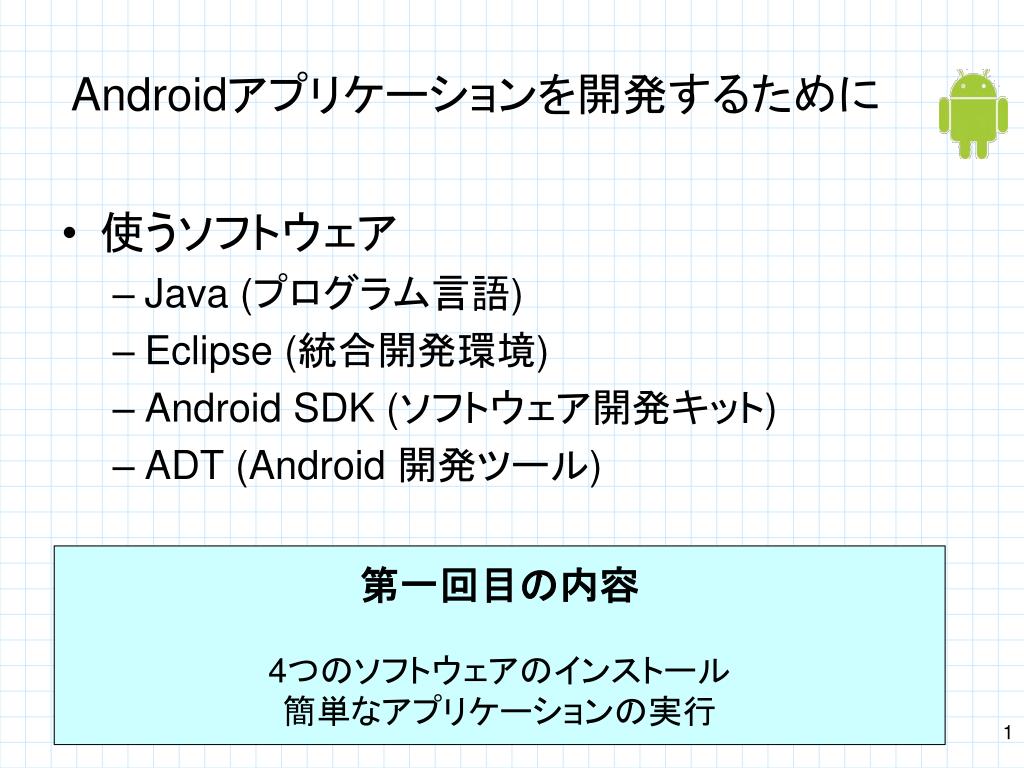 Androidアプリケーションを開発するために

• 使うソフトウェア
– Java (プログラム言語)
– Eclipse (統合開発環境)
– Android SDK (ソフトウェア開発キット)
– ADT (Android 開発ツール)

第一回目の内容

4つのソフトウェアのインストール
簡単なアプリケーションの実行

1